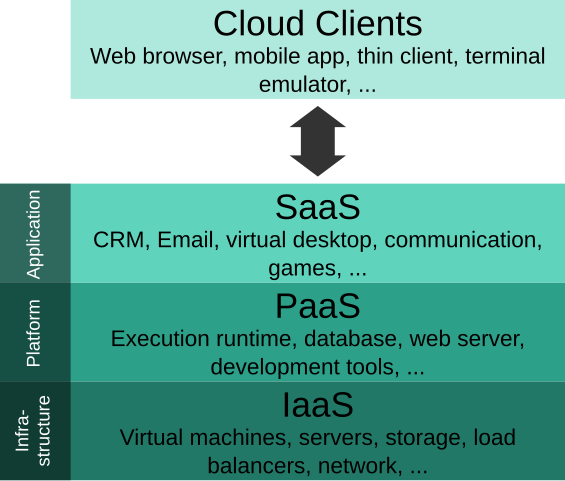 Cloud Clients
Web browser, mobile app, thin client, terminal emulator, ...

Application

SaaS
CRM, Email, virtual desktop, communication, games, ...

Platform

PaaS
Execution runtime, database, web server, development tools, ...

Infrastructure

IaaS
Virtual machines, servers, storage, load balancers, network, ...